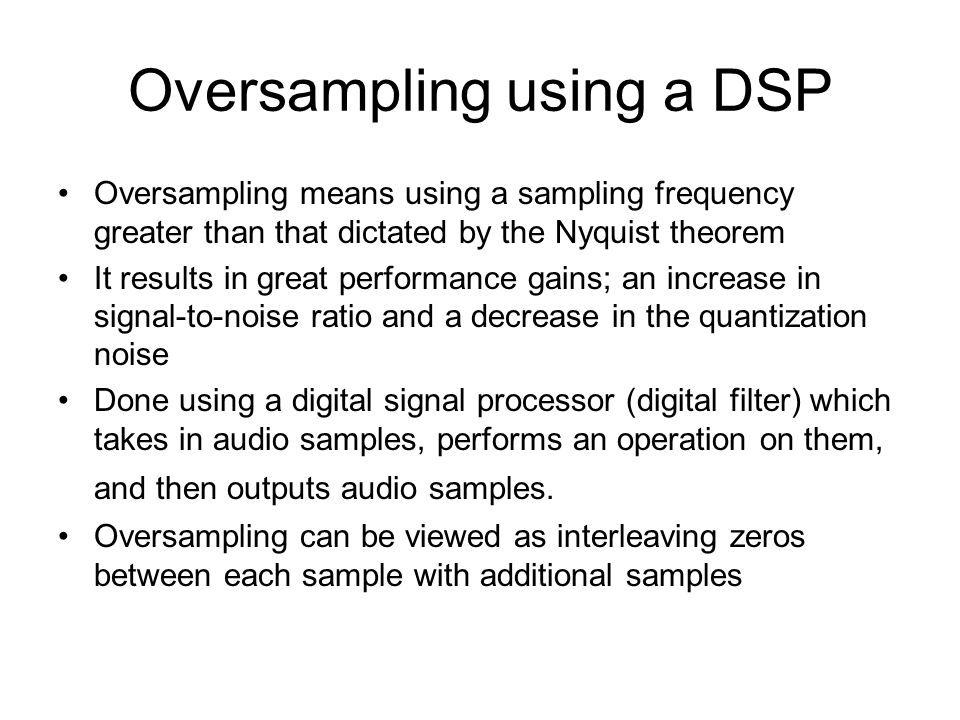 Oversampling using a DSP

• Oversampling means using a sampling frequency greater than that dictated by the Nyquist theorem

• It results in great performance gains; an increase in signal-to-noise ratio and a decrease in the quantization noise

• Done using a digital signal processor (digital filter) which takes in audio samples, performs an operation on them, and then outputs audio samples.

• Oversampling can be viewed as interleaving zeros between each sample with additional samples